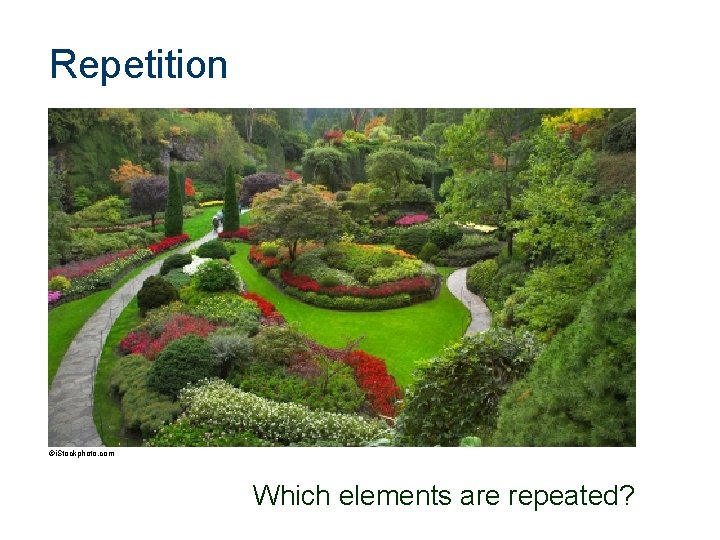 Repetition

©iStockphoto.com

Which elements are repeated?